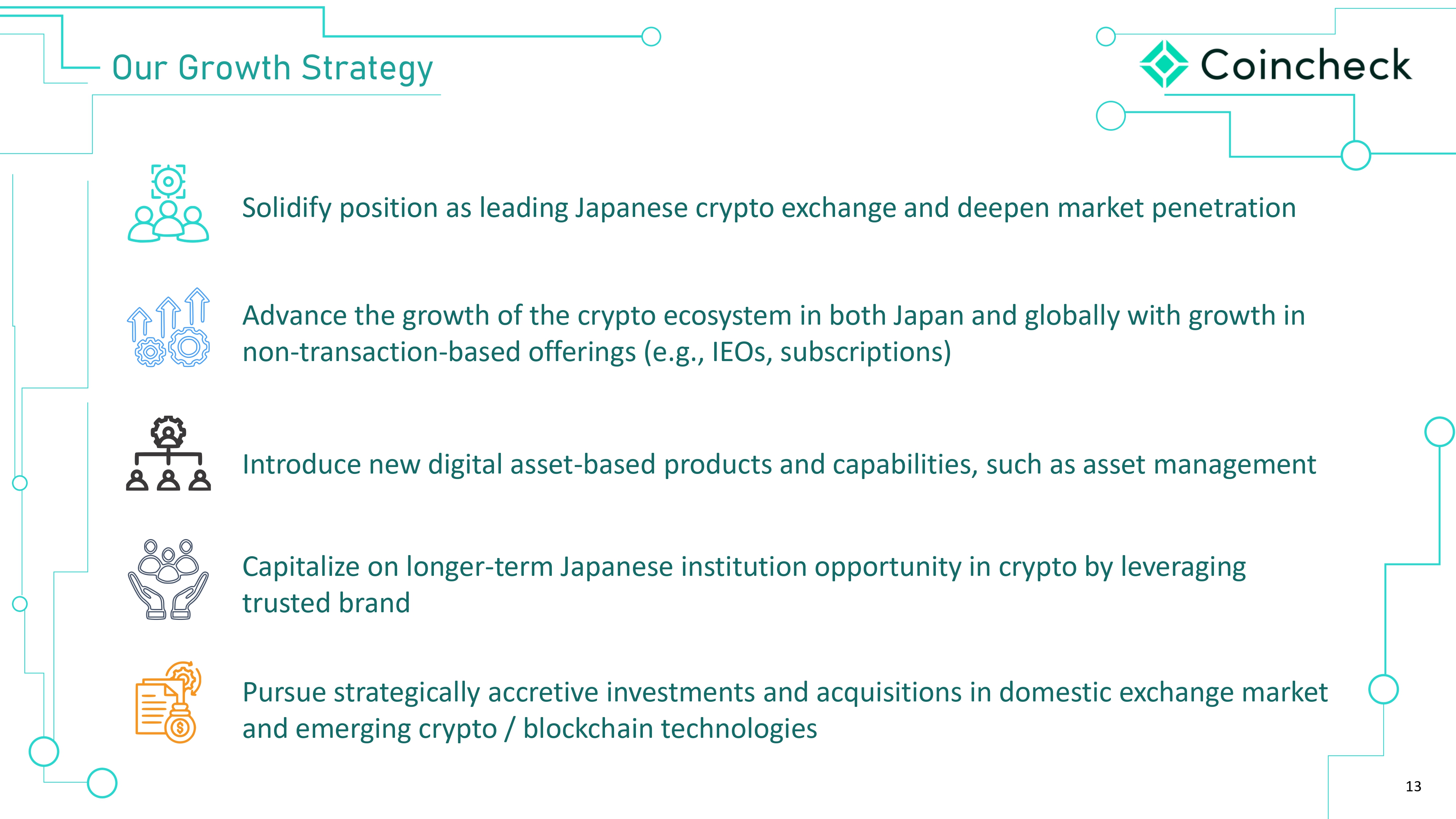 Our Growth Strategy

Coincheck

Solidify position as leading Japanese crypto exchange and deepen market penetration

Advance the growth of the crypto ecosystem in both Japan and globally with growth in non-transaction-based offerings (e.g., IEOs, subscriptions)

Introduce new digital asset-based products and capabilities, such as asset management

Capitalize on longer-term Japanese institution opportunity in crypto by leveraging trusted brand

Pursue strategically accretive investments and acquisitions in domestic exchange market and emerging crypto / blockchain technologies

13